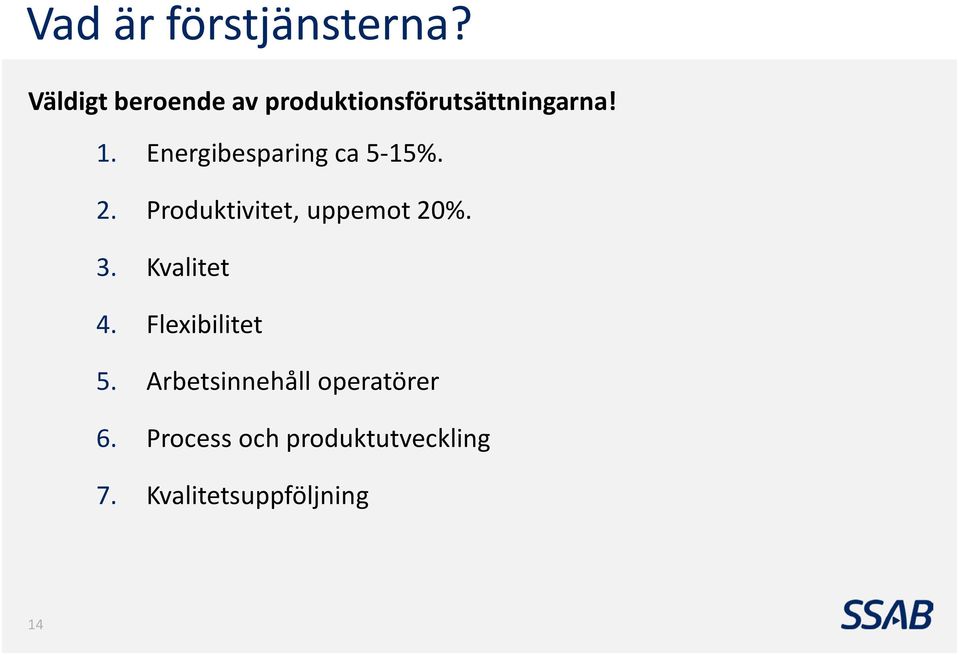 Vad är förstjänsterna?

Väldigt beroende av produktionsförutsättningarna!

1. Energibesparing ca 5-15%.
2. Produktivitet, uppemot 20%.
3. Kvalitet
4. Flexibilitet
5. Arbetsinnehåll operatörer
6. Process och produktutveckling
7. Kvalitetsuppföljning

14

SSAB